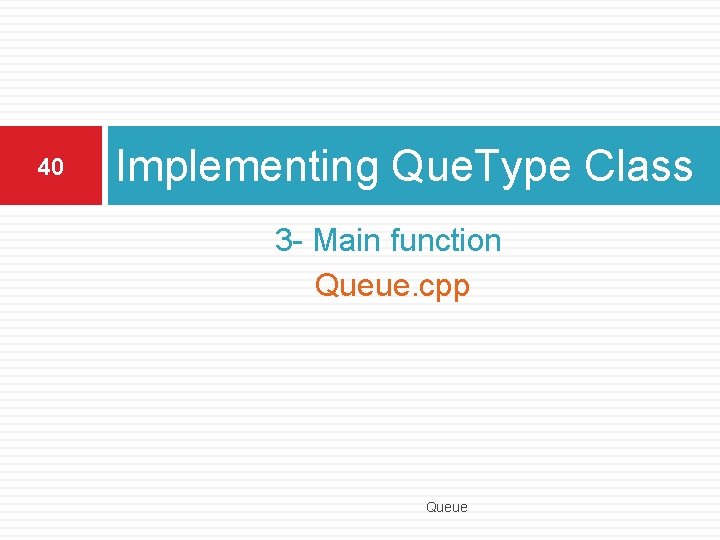 40

Implementing QueType Class

3- Main function

Queue.cpp

Queue